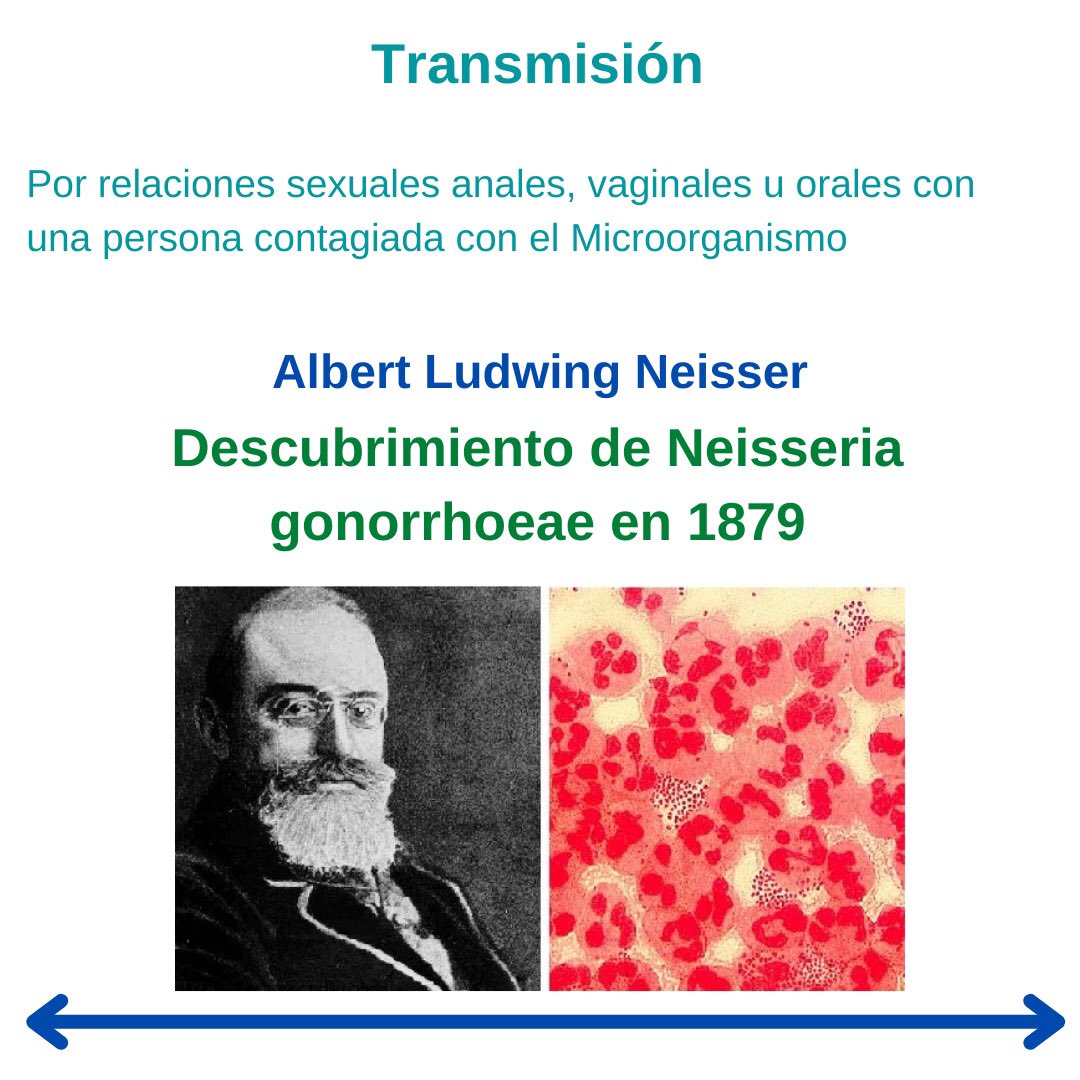 Transmisión

Por relaciones sexuales anales, vaginales u orales con una persona contagiada con el Microorganismo

Albert Ludwing Neisser

Descubrimiento de Neisseria gonorrhoeae en 1879